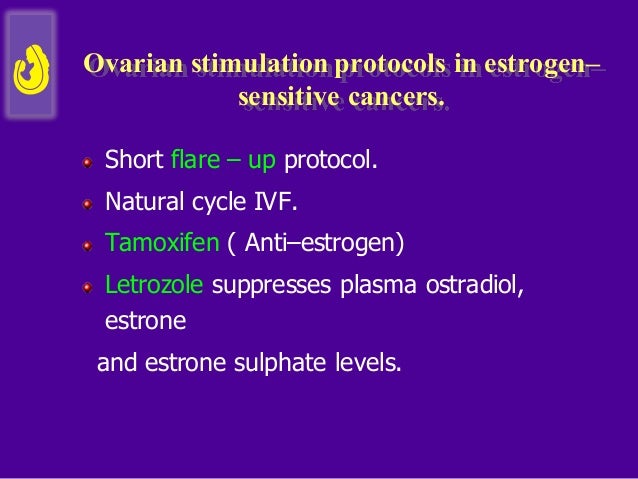 Ovarian stimulation protocols in estrogen–sensitive cancers.

Short flare – up protocol.

Natural cycle IVF.

Tamoxifen ( Anti–estrogen)

Letrozole suppresses plasma ostradiol, estrone

and estrone sulphate levels.